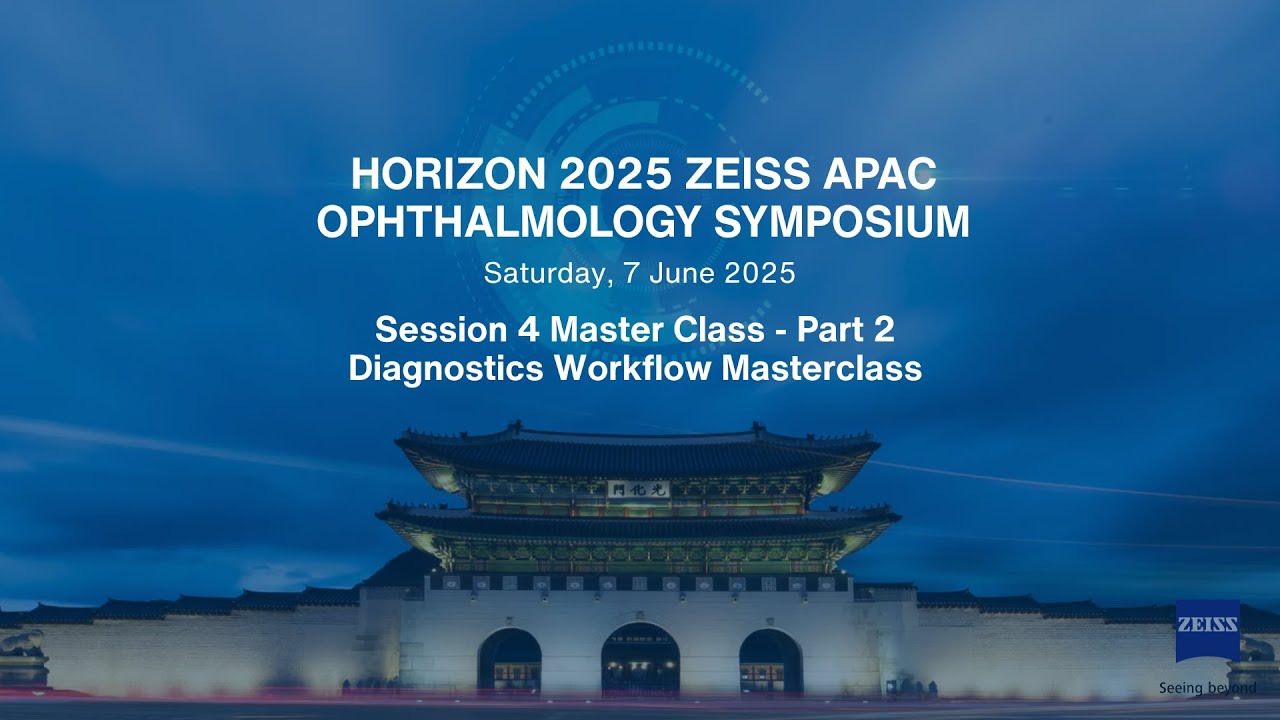 HORIZON 2025 ZEISS APAC OPHTHALMOLOGY SYMPOSIUM

Saturday, 7 June 2025

Session 4 Master Class - Part 2
Diagnostics Workflow Masterclass

門化光

ZEISS
Seeing beyond